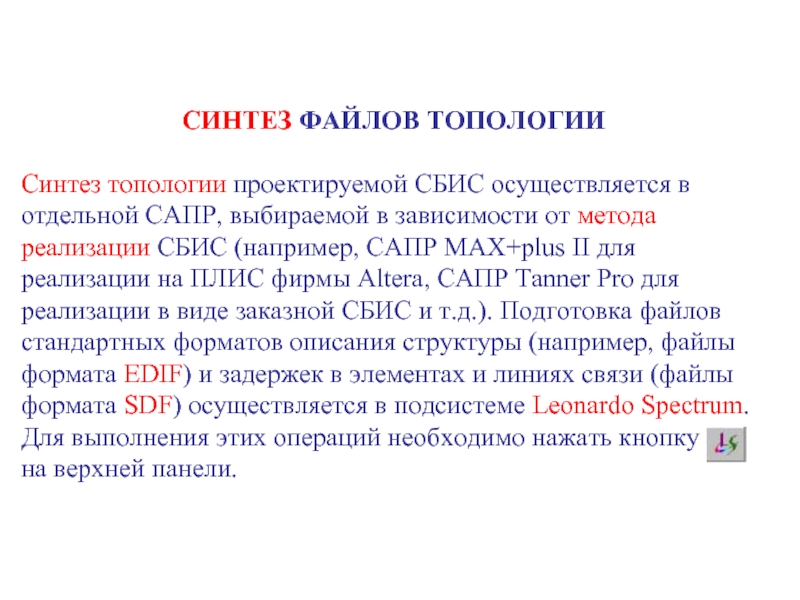 СИНТЕЗ ФАЙЛОВ ТОПОЛОГИИ

Синтез топологии проектируемой СБИС осуществляется в отдельной САПР, выбираемой в зависимости от метода реализации СБИС (например, САПР MAX+plus II для реализации на ПЛИС фирмы Altera, САПР Tanner Pro для реализации в виде заказной СБИС и т.д.). Подготовка файлов стандартных форматов описания структуры (например, файлы формата EDIF) и задержек в элементах и линиях связи (файлы формата SDF) осуществляется в подсистеме Leonardo Spectrum. Для выполнения этих операций необходимо нажать кнопку на верхней панели.